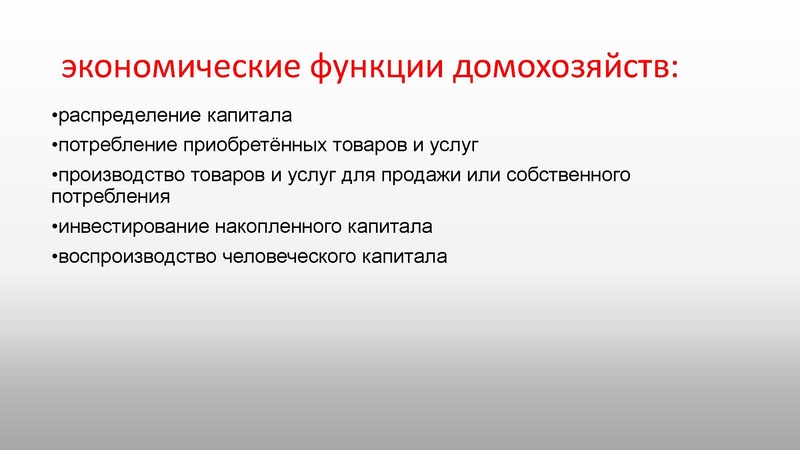 экономические функции домохозяйств:

•распределение капитала

•потребление приобретённых товаров и услуг

•производство товаров и услуг для продажи или собственного потребления

•инвестирование накопленного капитала

•воспроизводство человеческого капитала